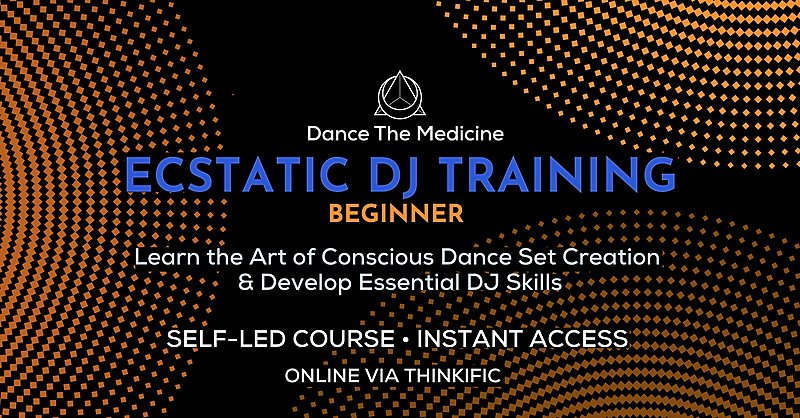 Dance The Medicine

ECSTATIC DJ TRAINING

BEGINNER

Learn the Art of Conscious Dance Set Creation & Develop Essential DJ Skills

SELF-LED COURSE • INSTANT ACCESS

ONLINE VIA THINKIFIC